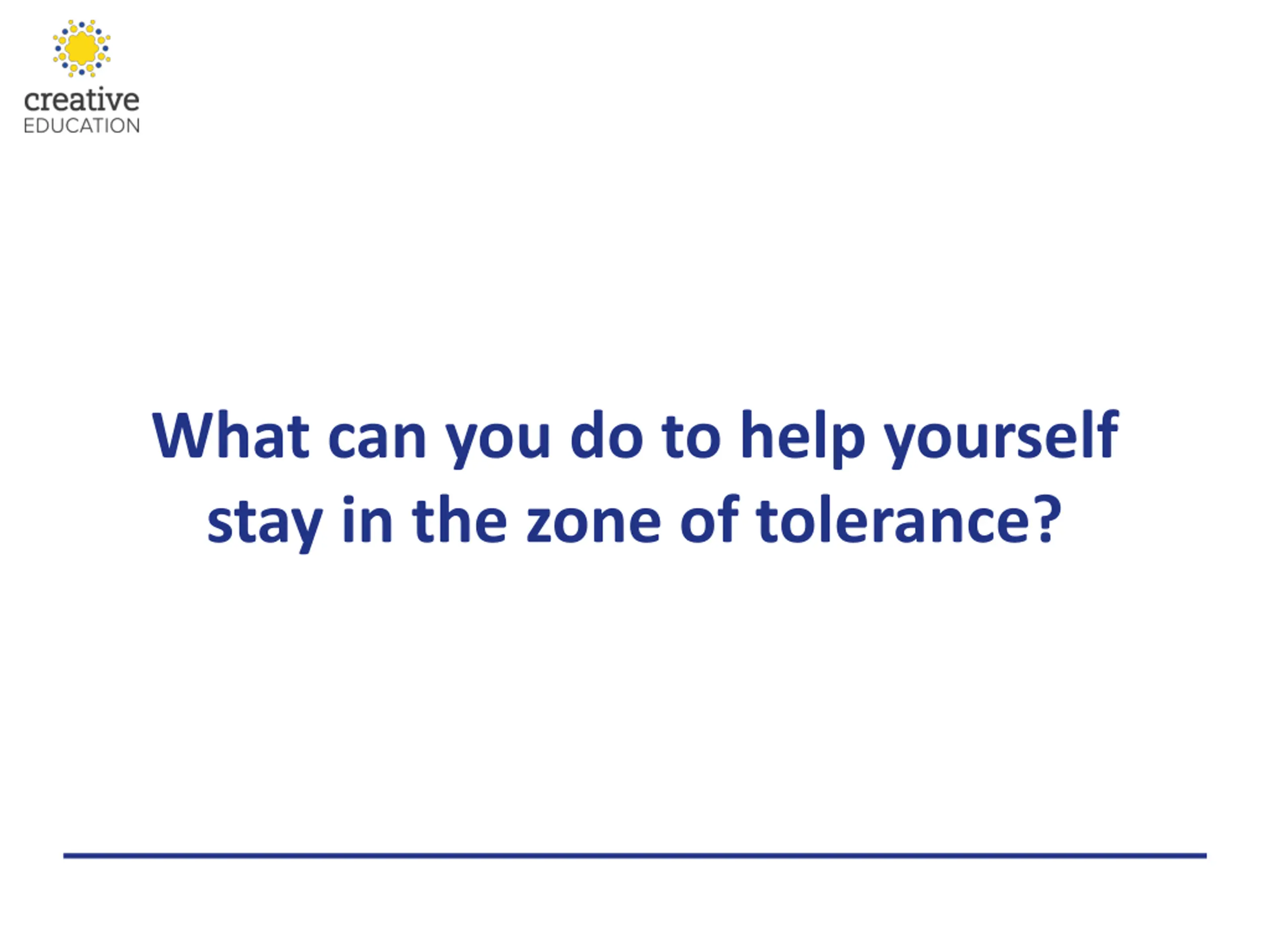 creative
EDUCATION

What can you do to help yourself stay in the zone of tolerance?